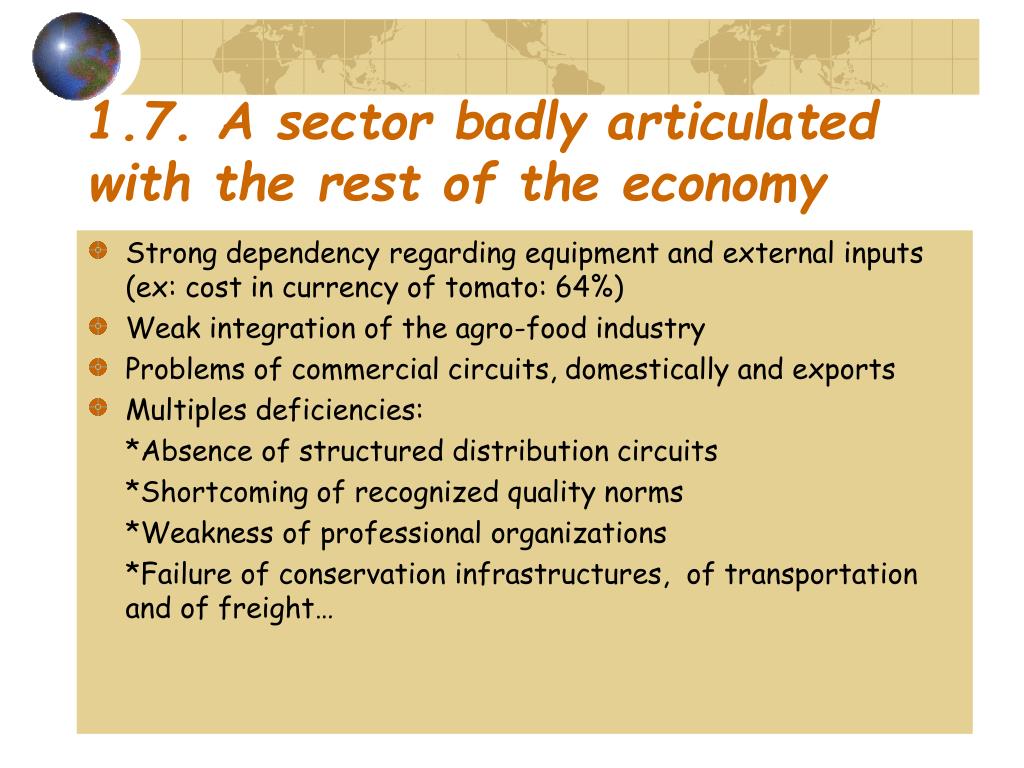 1.7. A sector badly articulated with the rest of the economy

Strong dependency regarding equipment and external inputs (ex: cost in currency of tomato: 64%)
Weak integration of the agro-food industry
Problems of commercial circuits, domestically and exports
Multiples deficiencies:
*Absence of structured distribution circuits
*Shortcoming of recognized quality norms
*Weakness of professional organizations
*Failure of conservation infrastructures, of transportation and of freight…